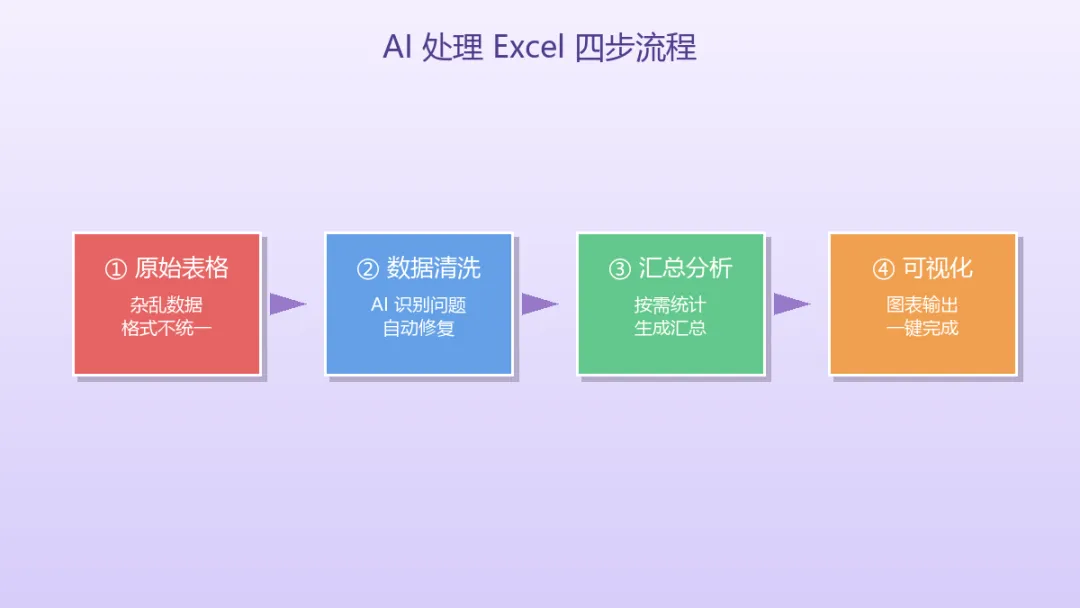 AI 处理 Excel 四步流程

① 原始表格
杂乱数据
格式不统一

② 数据清洗
AI 识别问题
自动修复

③ 汇总分析
按需统计
生成汇总

④ 可视化
图表输出
一键完成